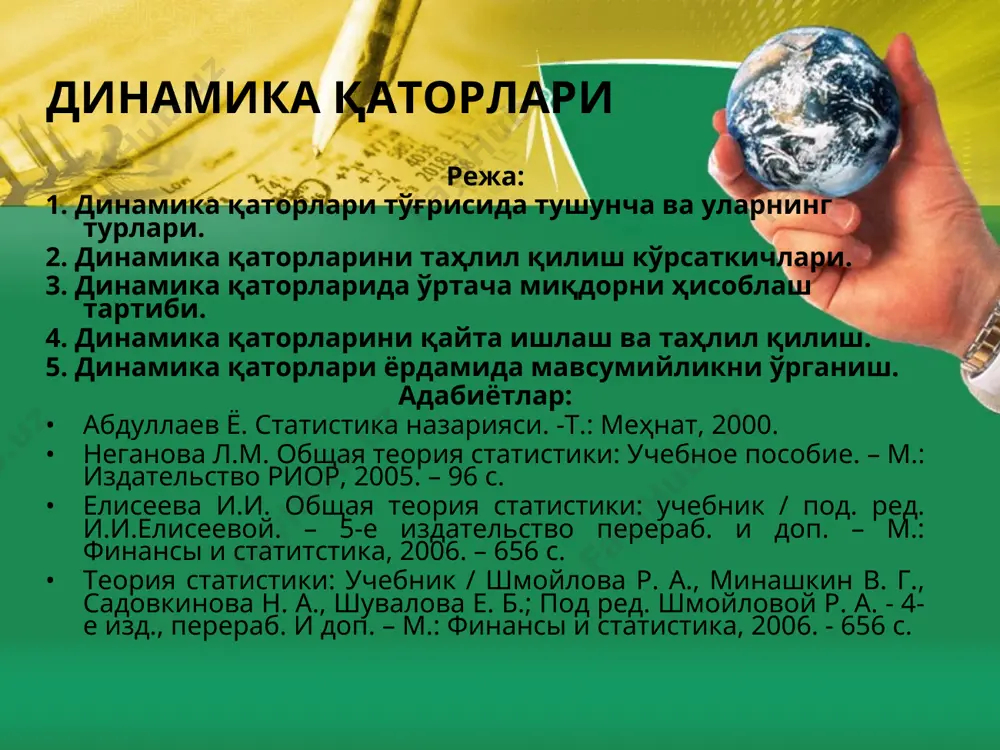 ДИНАМИКА ҚАТОРЛАРИ

Режа:

1. Динамика қаторлари тўғрисида тушунча ва уларнинг турлари.
2. Динамика қаторларини таҳлил қилиш кўрсаткичлари.
3. Динамика қаторларида ўртача миқдорни ҳисоблаш тартиби.
4. Динамика қаторларини қайта ишлаш ва таҳлил қилиш.
5. Динамика қаторлари ёрдамида мавсумийликни ўрганиш.

Адабиётлар:

• Абдуллаев Ё. Статистика назарияси. -Т.: Меҳнат, 2000.
• Неганова Л.М. Общая теория статистики: Учебное пособие. – М.: Издательство РИОР, 2005. – 96 с.
• Елисеева И.И. Общая теория статистики: учебник / под. ред. И.И.Елисеевой. – 5-е издательство перераб. и доп. – М.: Финансы и статитстика, 2006. – 656 с.
• Теория статистики: Учебник / Шмойлова Р. А., Минашкин В. Г., Садовкинова Н. А., Шувалова Е. Б.; Под ред. Шмойловой Р. А. - 4-е изд., перераб. И доп. – М.: Финансы и статистика, 2006. - 656 с.